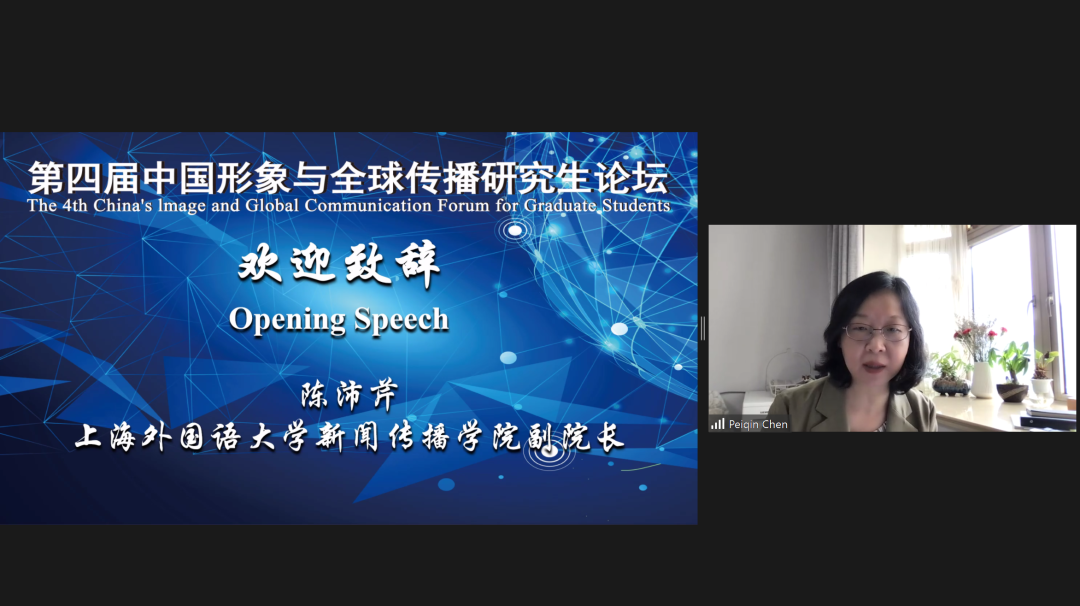 第四届中国形象与全球传播研究生论坛
The 4th China's Image and Global Communication Forum for Graduate Students

欢迎致辞

Opening Speech

陈沛芹
上海外国语大学新闻传播学院副院长

Peiqin Chen